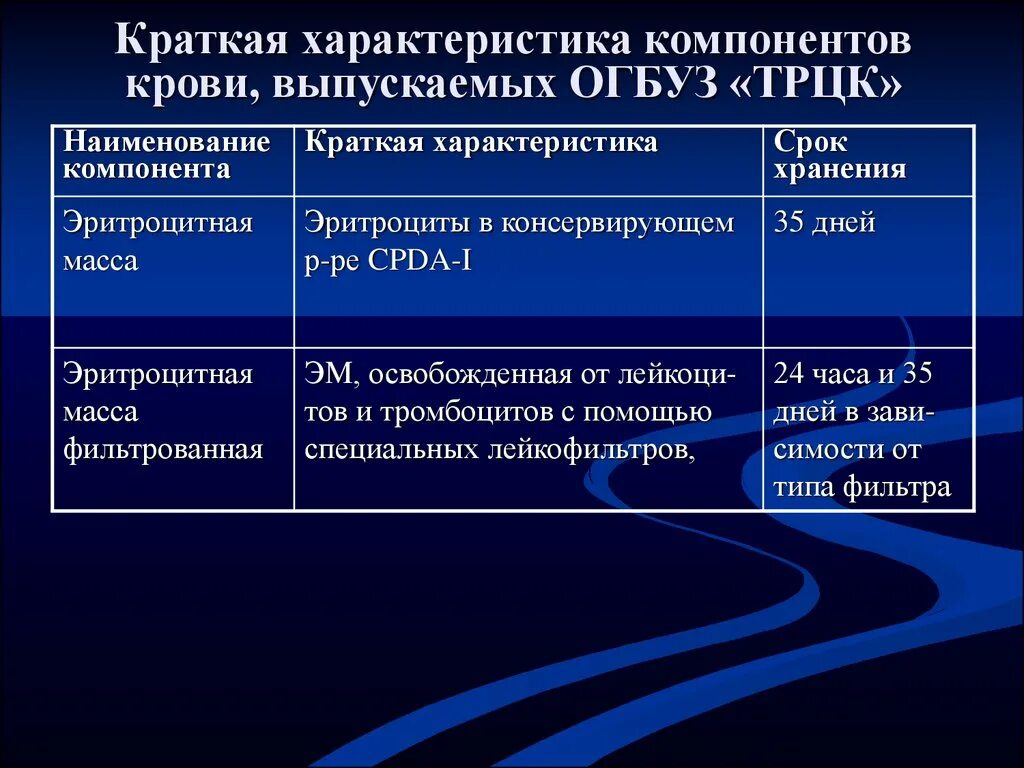 Краткая характеристика компонентов крови, выпускаемых ОГБУЗ «ТРЦК»

| Наименование компонента | Краткая характеристика | Срок хранения |
|---|---|---|
| Эритроцитная масса | Эритроциты в консервирующем р-ре CPDA-I | 35 дней |
| Эритроцитная масса фильтрованная | ЭМ, освобожденная от лейкоцитов и тромбоцитов с помощью специальных лейкофильтров, | 24 часа и 35 дней в зависимости от типа фильтра |